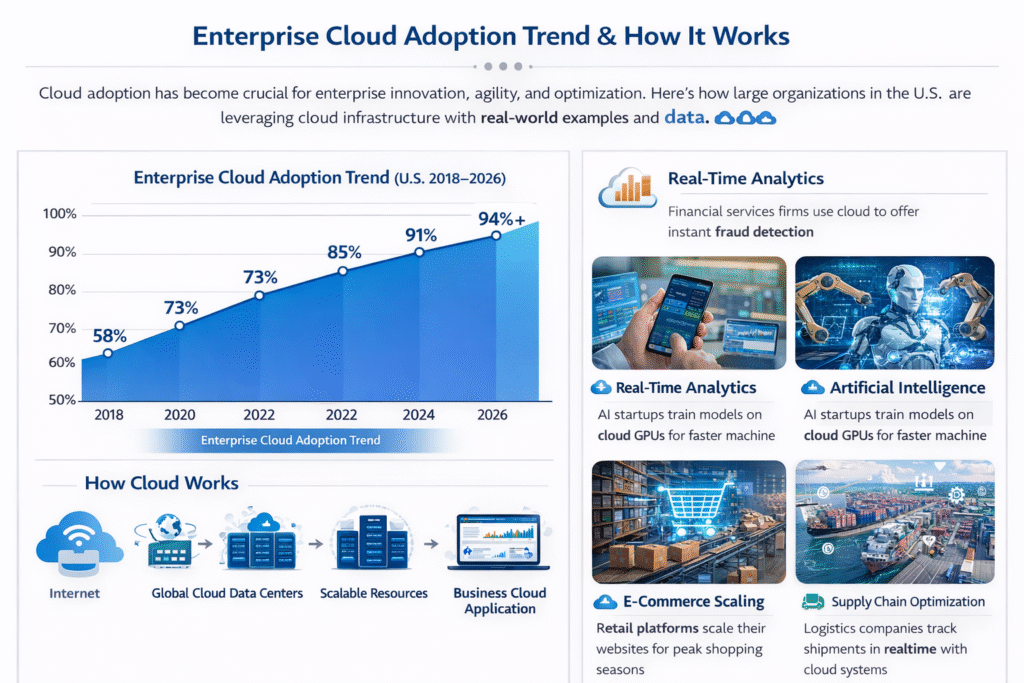 Enterprise Cloud Adoption Trend & How It Works

Cloud adoption has become crucial for enterprise innovation, agility, and optimization. Here's how large organizations in the U.S. are leveraging cloud infrastructure with real-world examples and data.

Enterprise Cloud Adoption Trend (U.S. 2018–2026)

100%
90%
80%
70%
60%
50%

58%
73%
73%
85%
91%
94%+

2018
2020
2022
2022
2024
2026

Enterprise Cloud Adoption Trend

How Cloud Works

Internet
Global Cloud Data Centers
Scalable Resources
Business Cloud Application

Real-Time Analytics

Financial services firms use cloud to offer instant fraud detection

Real-Time Analytics

AI startups train models on cloud GPUs for faster machine

Artificial Intelligence

AI startups train models on cloud GPUs for faster machine

E-Commerce Scaling

Retail platforms scale their websites for peak shopping seasons

Supply Chain Optimization

Logistics companies track shipments in realtime with cloud systems